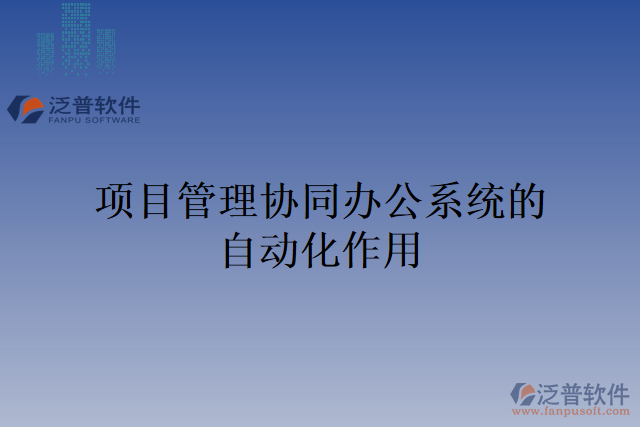 泛普软件
FANPU SOFTWARE

项目管理协同办公系统的自动化作用

泛普软件
www.fanpusoft.com